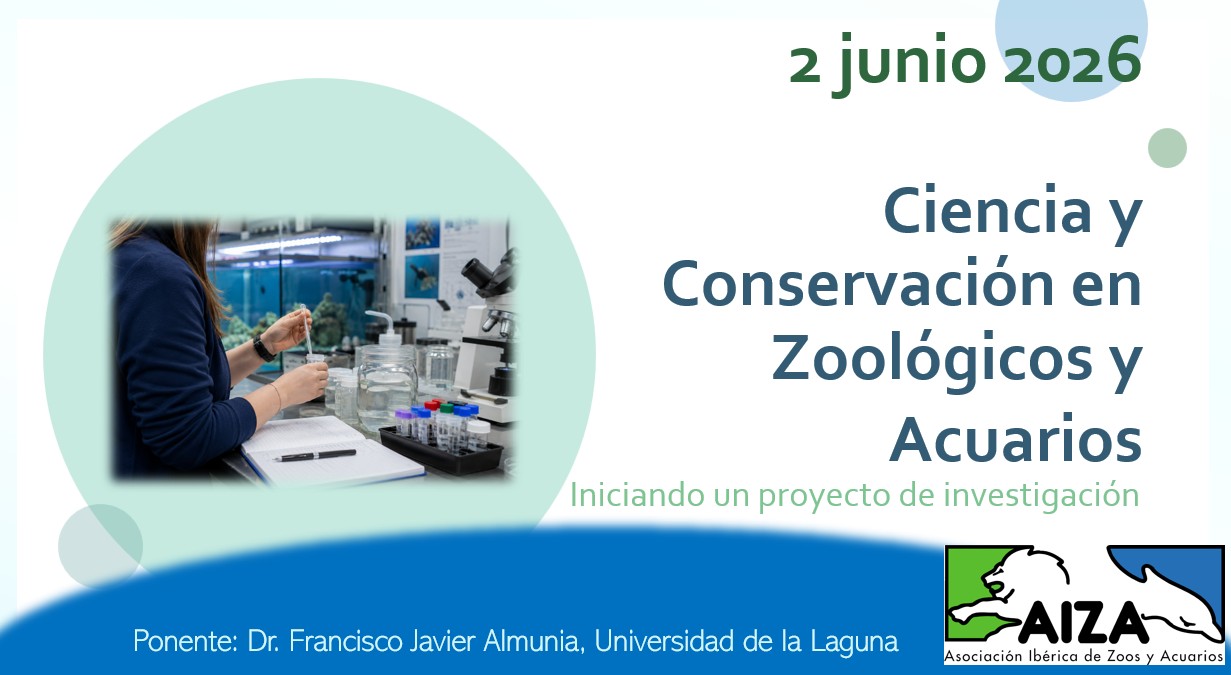 2 junio 2026

Ciencia y Conservación en Zoológicos y Acuarios

Iniciando un proyecto de investigación

Ponente: Dr. Francisco Javier Almunia, Universidad de la Laguna

AIZA
Asociación Ibérica de Zoos y Acuarios